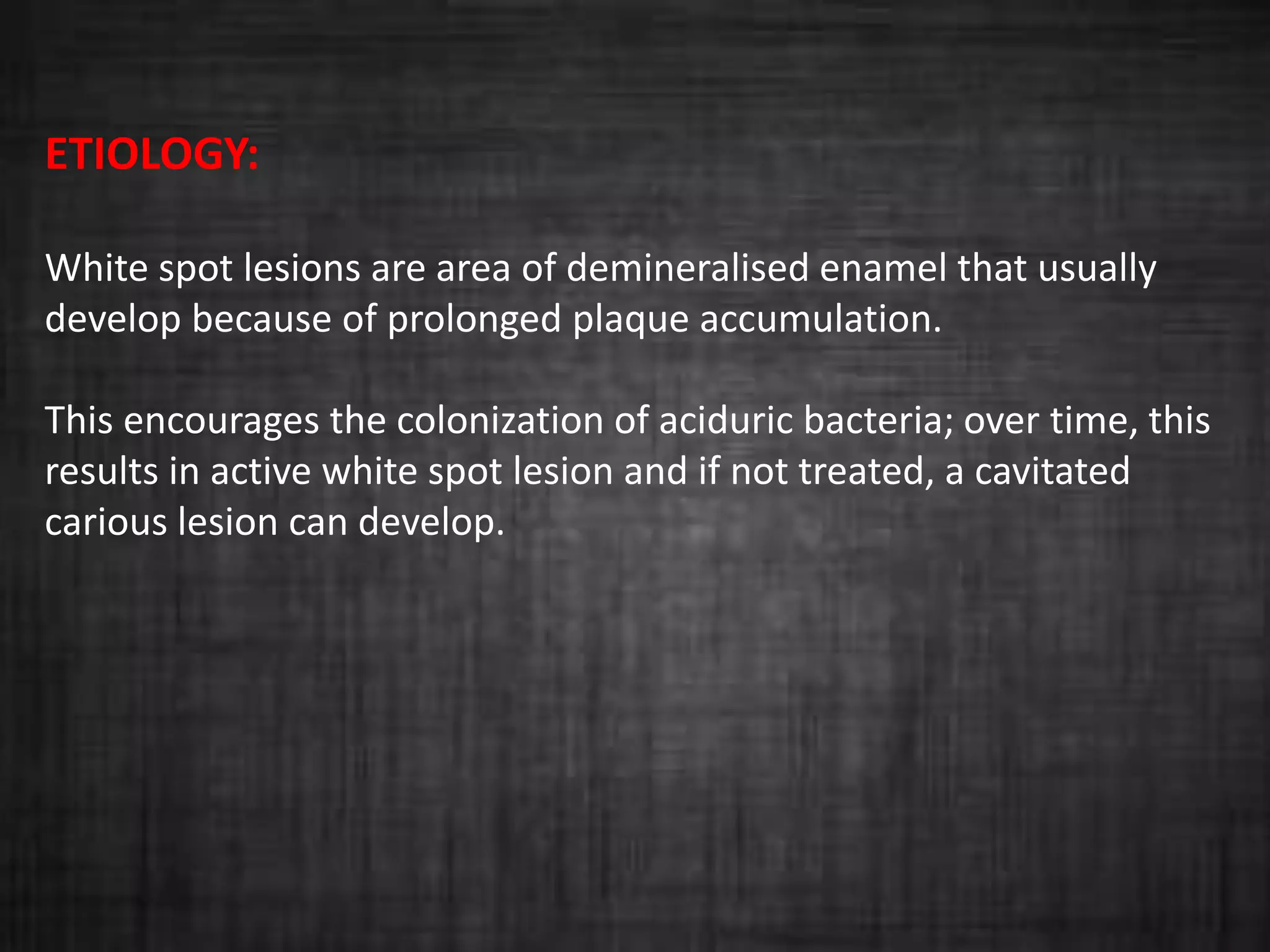 ETIOLOGY:

White spot lesions are area of demineralised enamel that usually develop because of prolonged plaque accumulation.

This encourages the colonization of aciduric bacteria; over time, this results in active white spot lesion and if not treated, a cavitated carious lesion can develop.